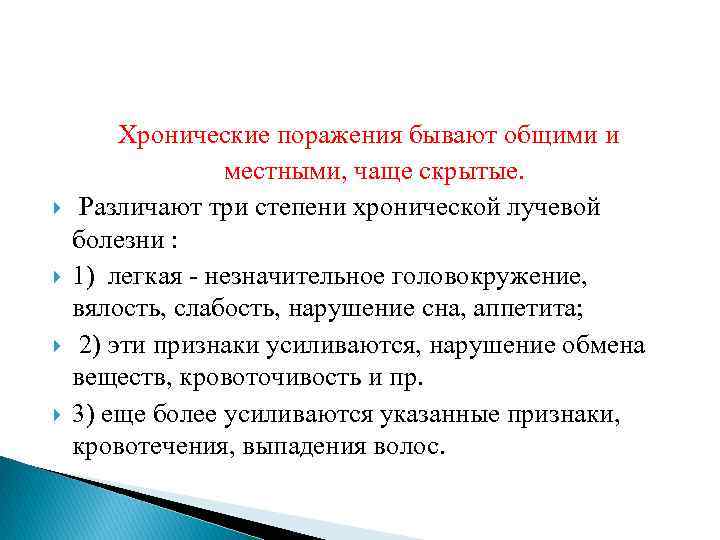 Хронические поражения бывают общими и местными, чаще скрытые.

Различают три степени хронической лучевой болезни :

1) легкая - незначительное головокружение, вялость, слабость, нарушение сна, аппетита;

2) эти признаки усиливаются, нарушение обмена веществ, кровоточивость и пр.

3) еще более усиливаются указанные признаки, кровотечения, выпадения волос.